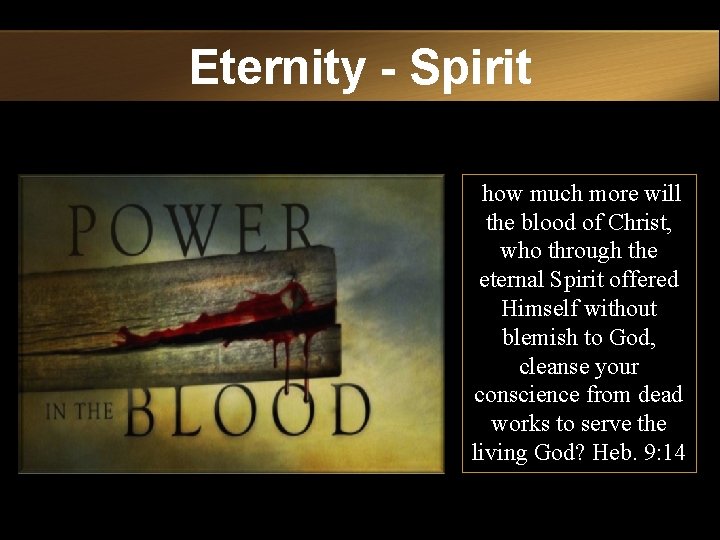 Eternity - Spirit

POWER IN THE BLOOD

how much more will the blood of Christ, who through the eternal Spirit offered Himself without blemish to God, cleanse your conscience from dead works to serve the living God? Heb. 9:14